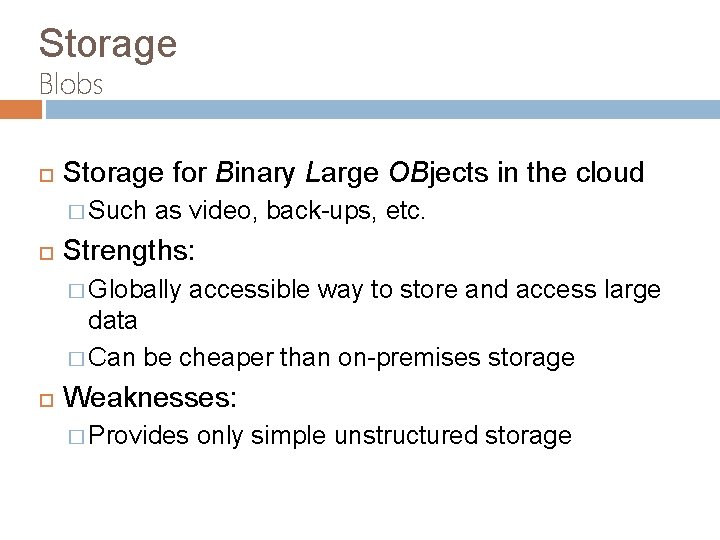 Storage
Blobs

Storage for Binary Large OBjects in the cloud

Such as video, back-ups, etc.

Strengths:

Globally accessible way to store and access large data

Can be cheaper than on-premises storage

Weaknesses:

Provides only simple unstructured storage